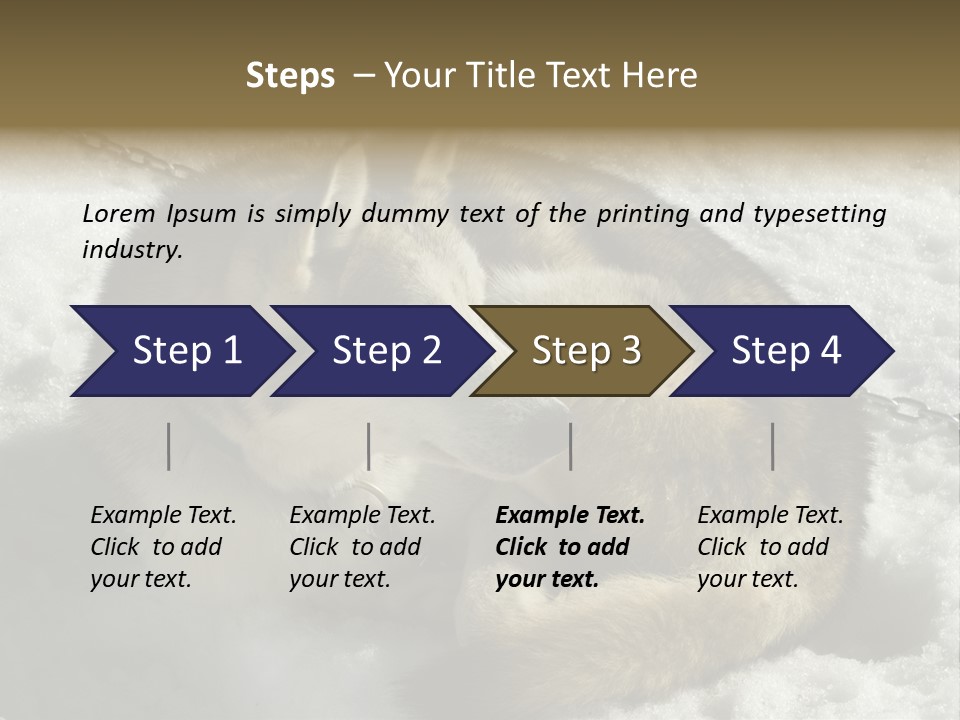 Steps – Your Title Text Here

Lorem Ipsum is simply dummy text of the printing and typesetting industry.

Step 1

Step 2

Step 3

Step 4

Example Text. Click to add your text.

Example Text. Click to add your text.

Example Text. Click to add your text.

Example Text. Click to add your text.